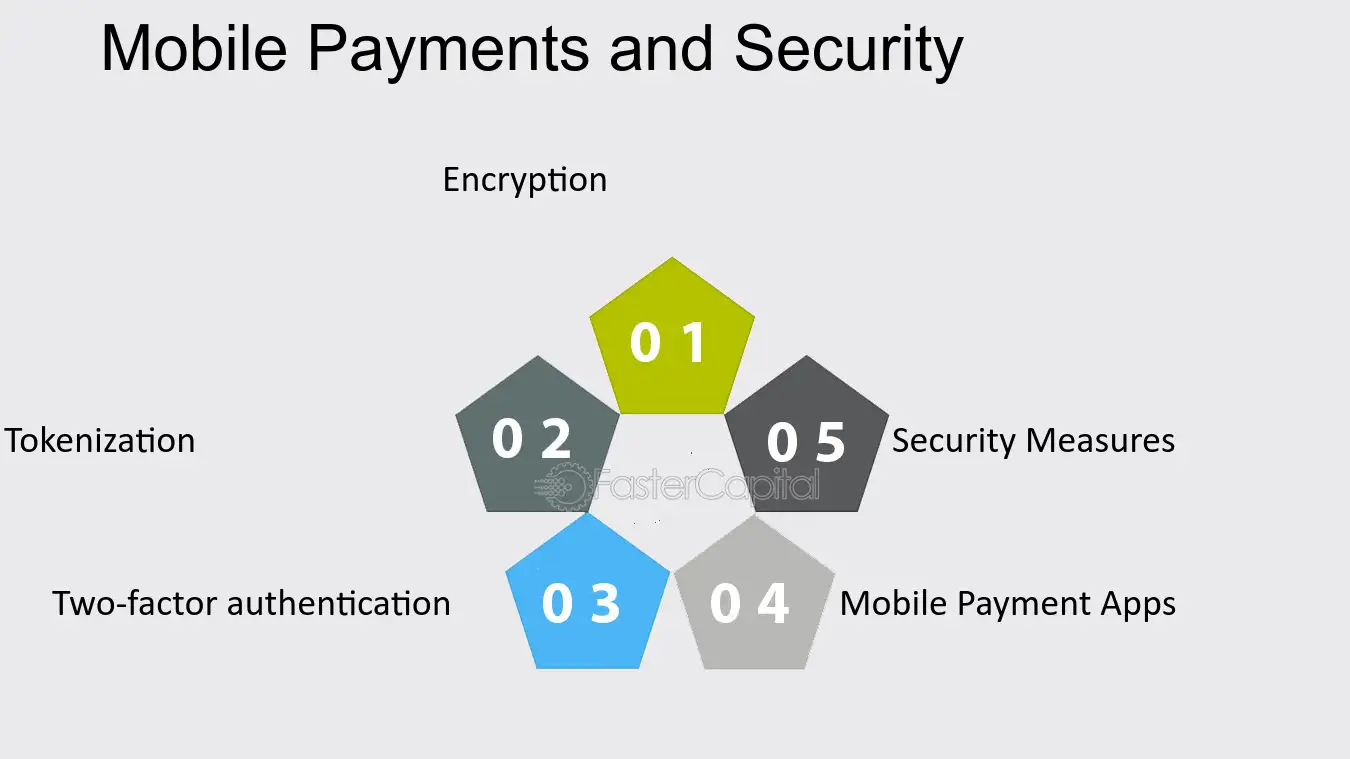 Mobile Payments and Security

Encryption

0 1

Tokenization

0 2

0 5

Security Measures

FasterCapital

Two-factor authentication

0 3

0 4

Mobile Payment Apps